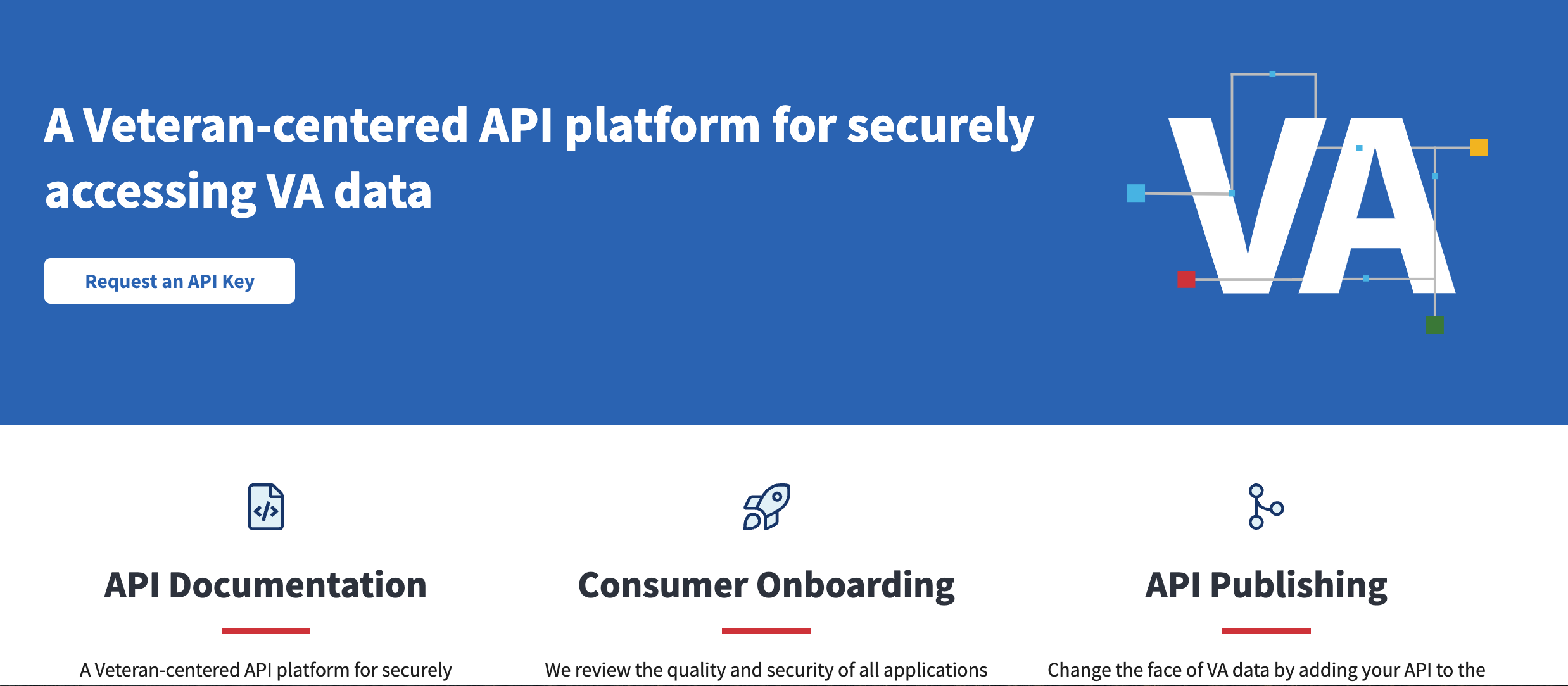 A Veteran-centered API platform for securely accessing VA data

Request an API Key

VA

API Documentation

A Veteran-centered API platform for securely

Consumer Onboarding

We review the quality and security of all applications

API Publishing

Change the face of VA data by adding your API to the